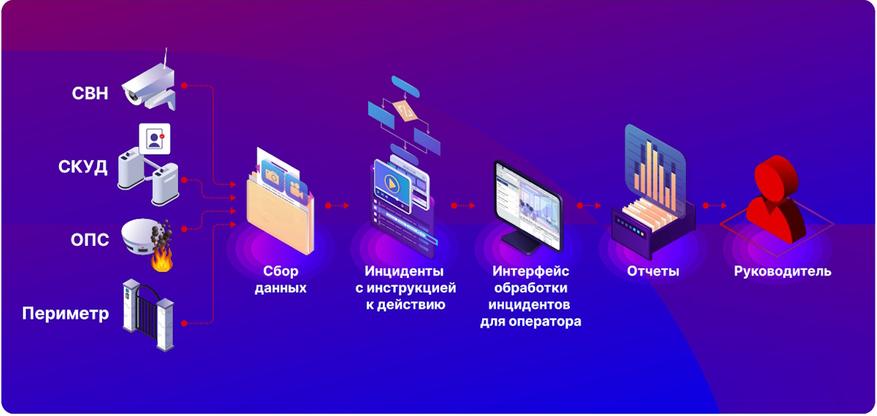 СВН

СКУД

ОПС

Периметр

Сбор данных

Инциденты с инструкцией к действию

Интерфейс обработки инцидентов для оператора

Отчеты

Руководитель